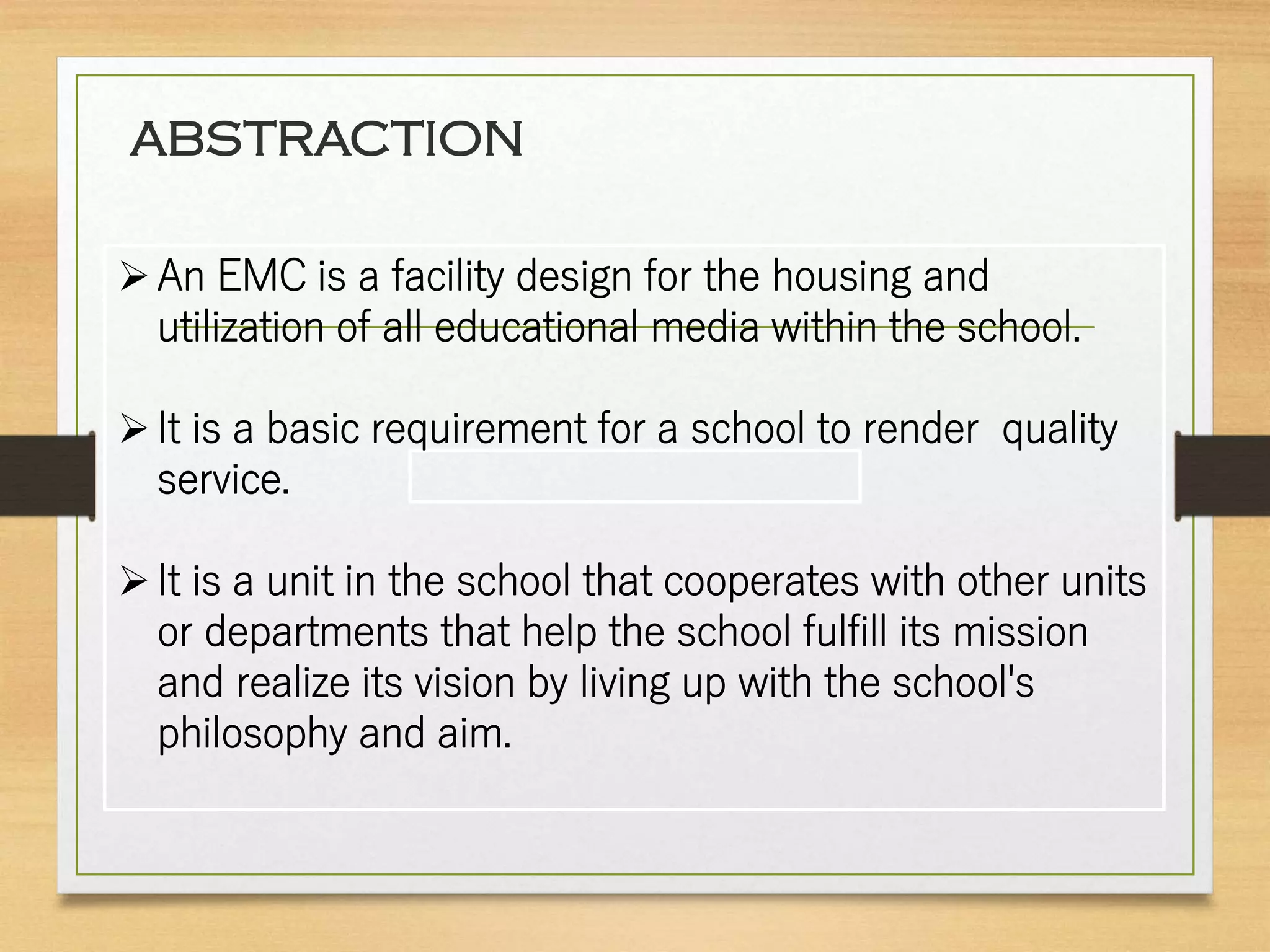 ABSTRACTION

➢ An EMC is a facility design for the housing and utilization of all educational media within the school.

➢ It is a basic requirement for a school to render  quality service.

➢ It is a unit in the school that cooperates with other units or departments that help the school fulfill its mission and realize its vision by living up with the school's philosophy and aim.